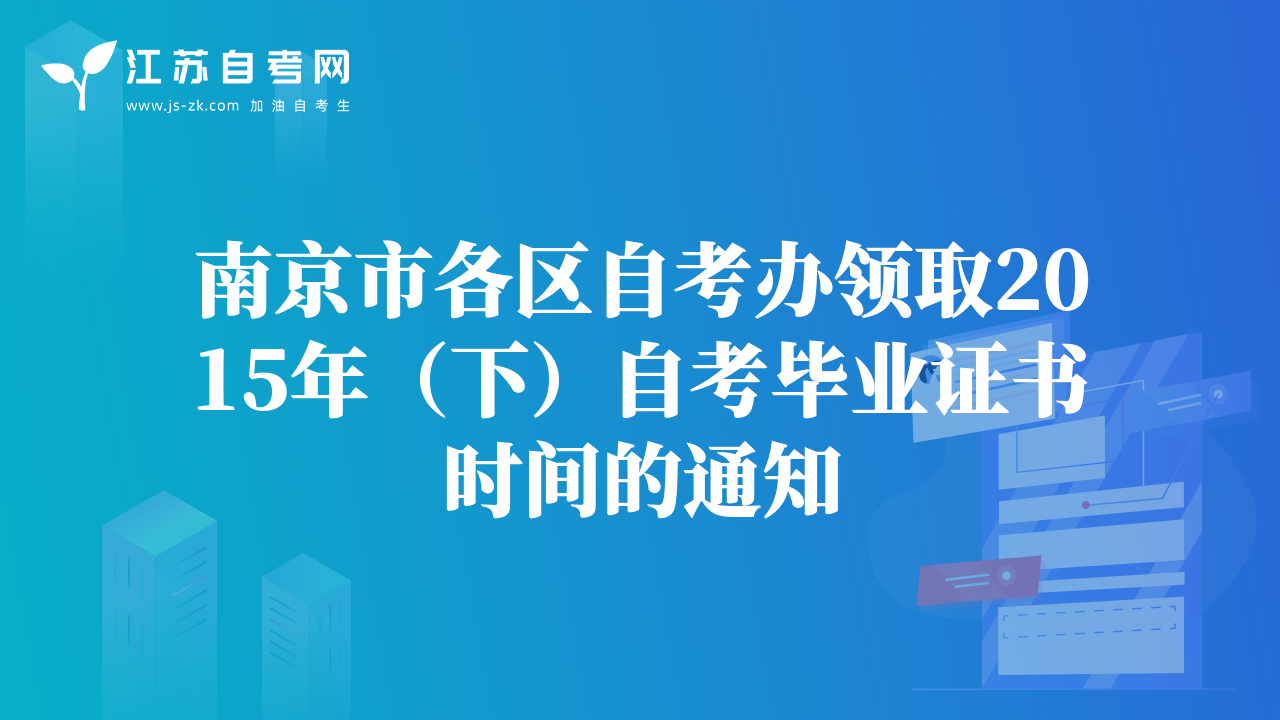 江苏自考网
www.js-zk.com 加油自考生

南京市各区自考办领取2015年（下）自考毕业证书时间的通知